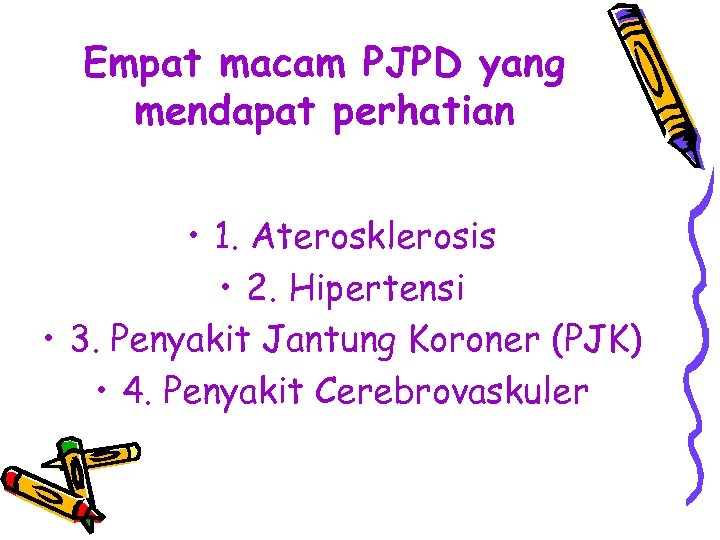 Empat macam PJPD yang mendapat perhatian

• 1. Aterosklerosis
• 2. Hipertensi
• 3. Penyakit Jantung Koroner (PJK)
• 4. Penyakit Cerebrovaskuler